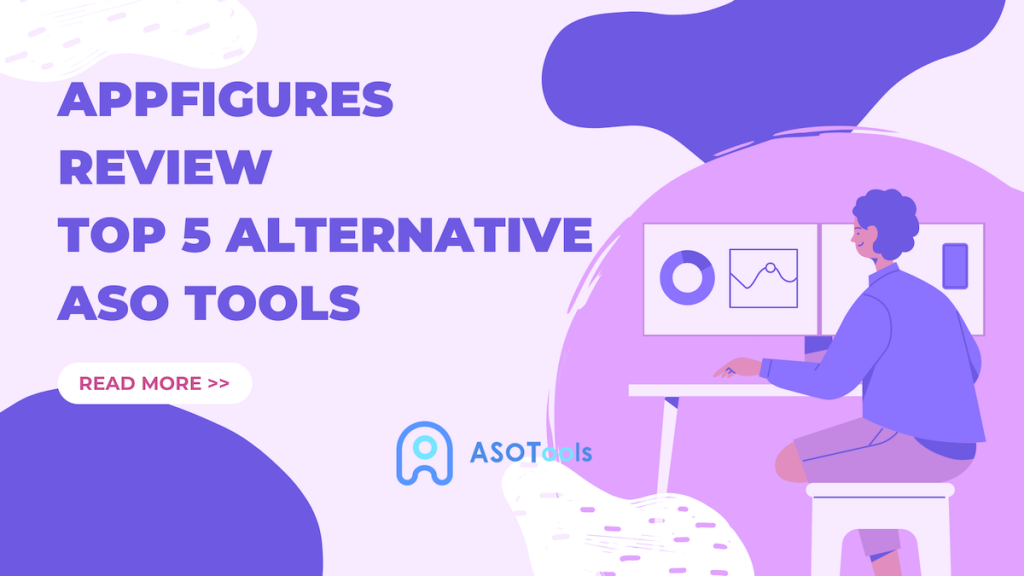 APPFIGURES REVIEW
TOP 5 ALTERNATIVE ASO TOOLS

READ MORE >>

ASOTools